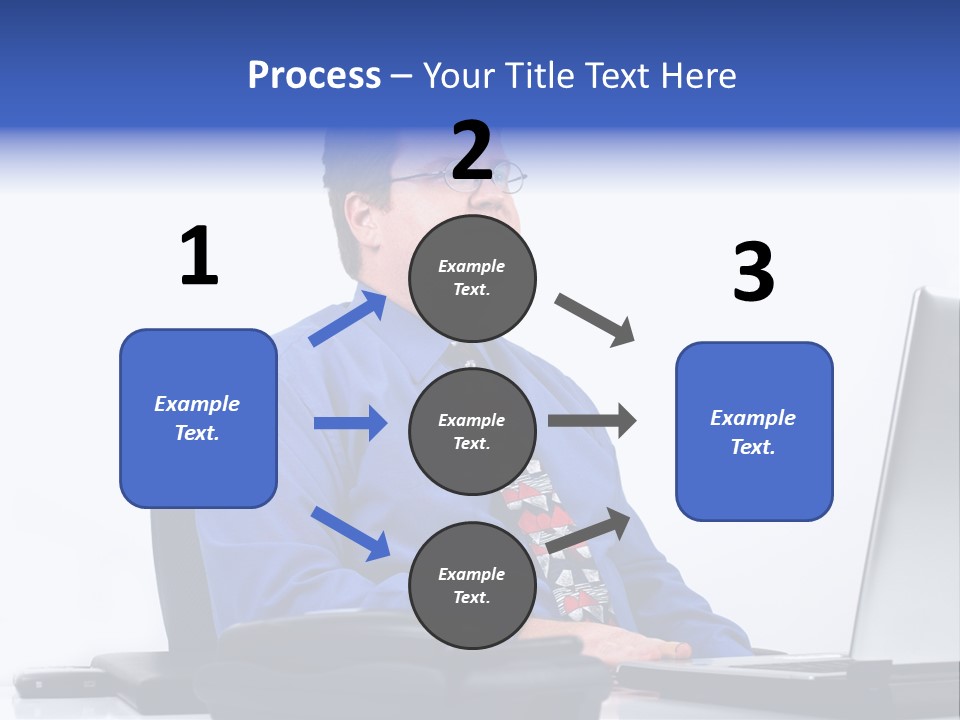 Process – Your Title Text Here

1

Example Text.

2

Example Text.

Example Text.

Example Text.

3

Example Text.